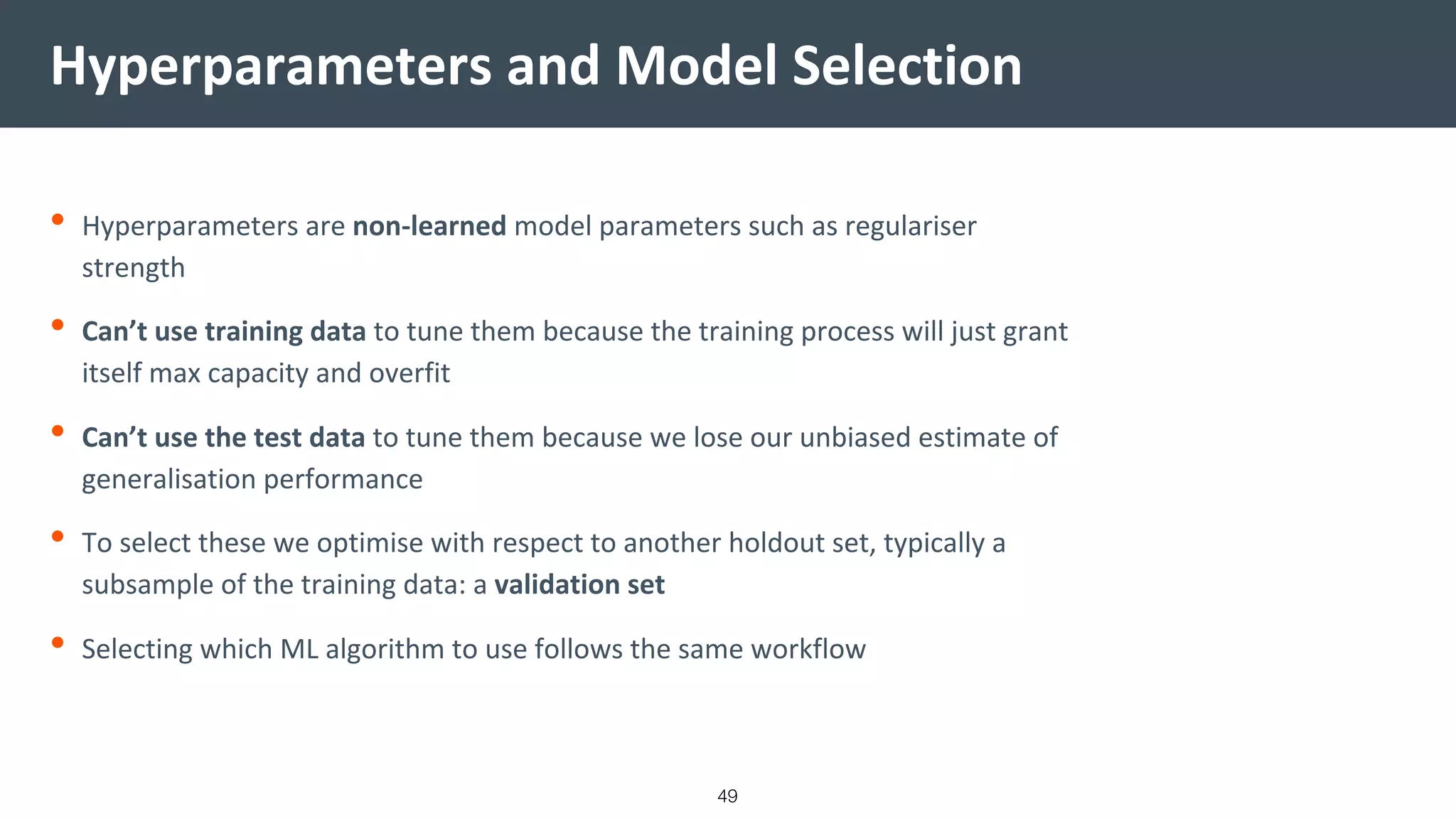 Hyperparameters and Model Selection

• Hyperparameters are non-learned model parameters such as regulariser strength

• Can't use training data to tune them because the training process will just grant itself max capacity and overfit

• Can't use the test data to tune them because we lose our unbiased estimate of generalisation performance

• To select these we optimise with respect to another holdout set, typically a subsample of the training data: a validation set

• Selecting which ML algorithm to use follows the same workflow

49